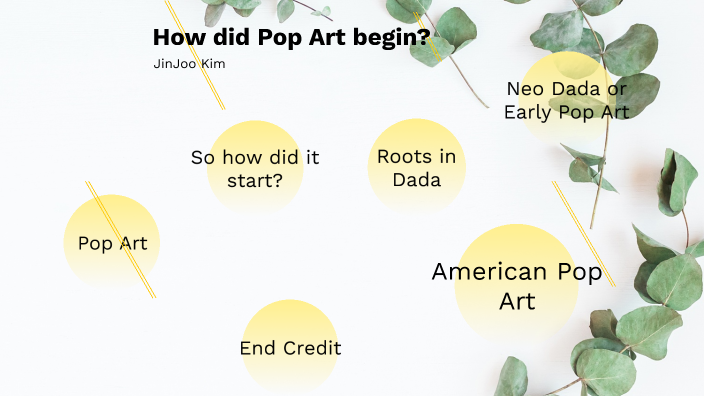 How did Pop Art begin?

JinJoo Kim

Neo Dada or Early Pop Art

So how did it start?

Roots in Dada

Pop Art

American Pop Art

End Credit